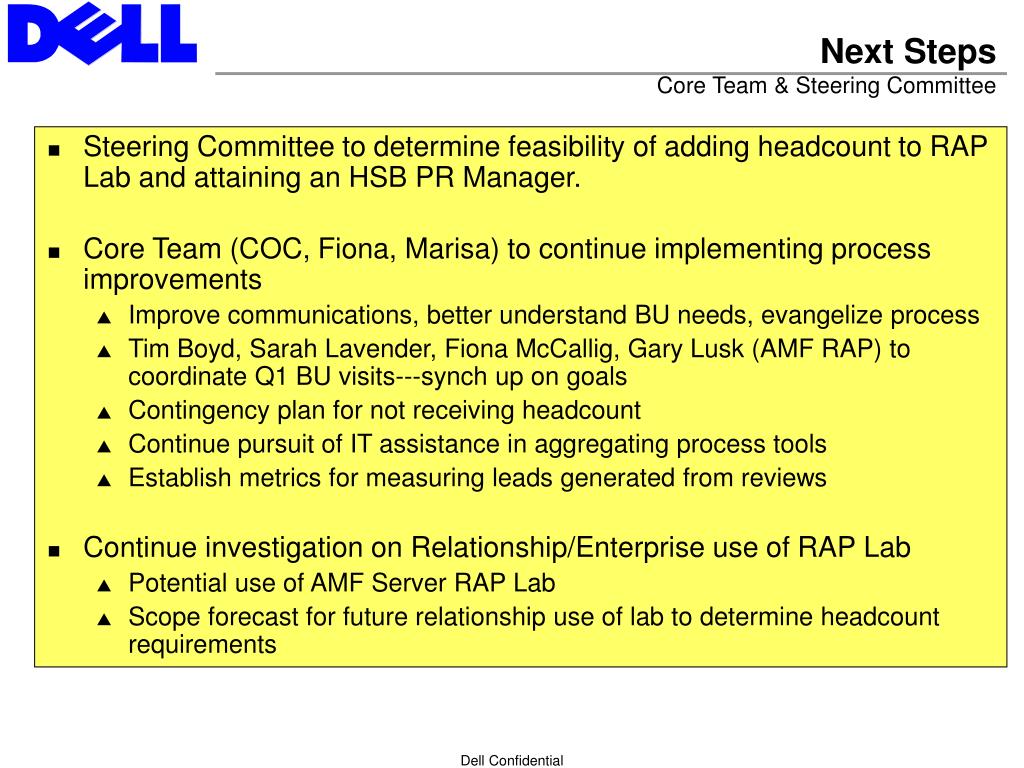 DELL

Next Steps
Core Team & Steering Committee

■ Steering Committee to determine feasibility of adding headcount to RAP Lab and attaining an HSB PR Manager.

■ Core Team (COC, Fiona, Marisa) to continue implementing process improvements
▲ Improve communications, better understand BU needs, evangelize process
▲ Tim Boyd, Sarah Lavender, Fiona McCallig, Gary Lusk (AMF RAP) to coordinate Q1 BU visits---synch up on goals
▲ Contingency plan for not receiving headcount
▲ Continue pursuit of IT assistance in aggregating process tools
▲ Establish metrics for measuring leads generated from reviews

■ Continue investigation on Relationship/Enterprise use of RAP Lab
▲ Potential use of AMF Server RAP Lab
▲ Scope forecast for future relationship use of lab to determine headcount requirements

Dell Confidential